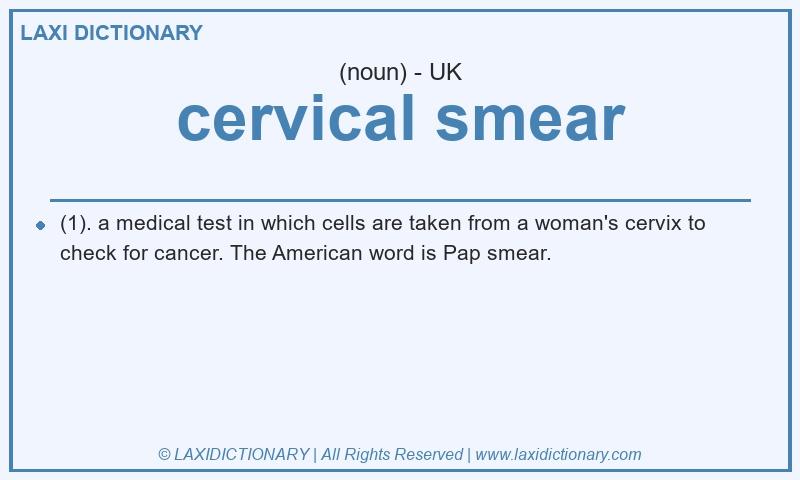 LAXI DICTIONARY

(noun) - UK

cervical smear

(1). a medical test in which cells are taken from a woman's cervix to check for cancer. The American word is Pap smear.

© LAXIDICTIONARY | All Rights Reserved | www.laxidictionary.com